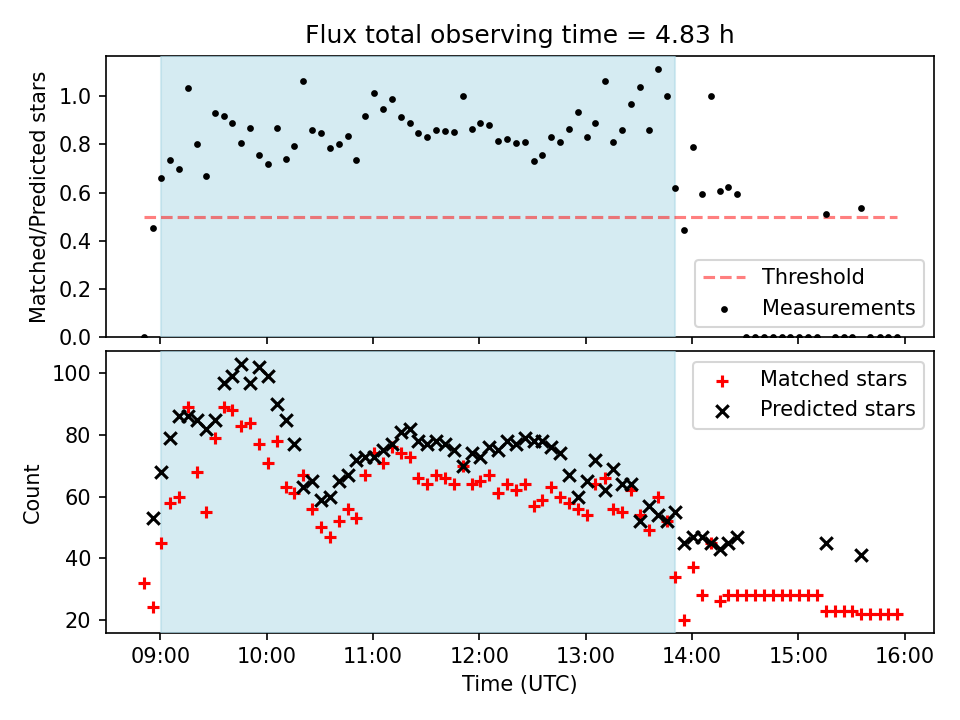 Flux total observing time = 4.83 h

Matched/Predicted stars

1.0
0.8
0.6
0.4
0.2
0.0

Threshold
Measurements

Count

100
80
60
40
20

Matched stars
Predicted stars

09:00
10:00
11:00
12:00
13:00
14:00
15:00
16:00

Time (UTC)